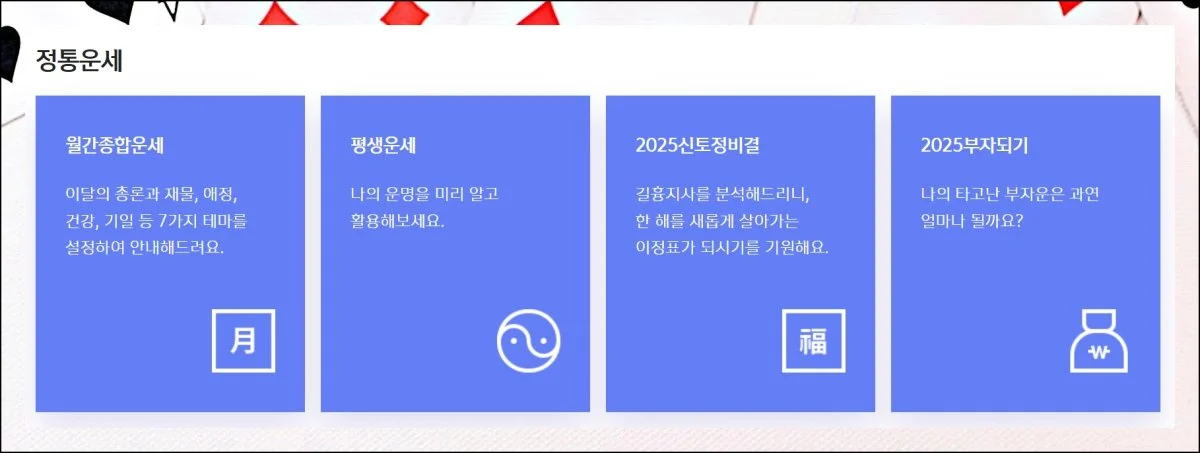 정통운세

월간종합운세

이달의 총론과 재물, 애정, 건강, 기일 등 7가지 테마를 설정하여 안내해드려요.

月

평생운세

나의 운명을 미리 알고 활용해보세요.

2025신토정비결

길흉지사를 분석해드리니, 한 해를 새롭게 살아가는 이정표가 되시기를 기원해요.

福

2025부자되기

나의 타고난 부자운은 과연 얼마나 될까요?

₩